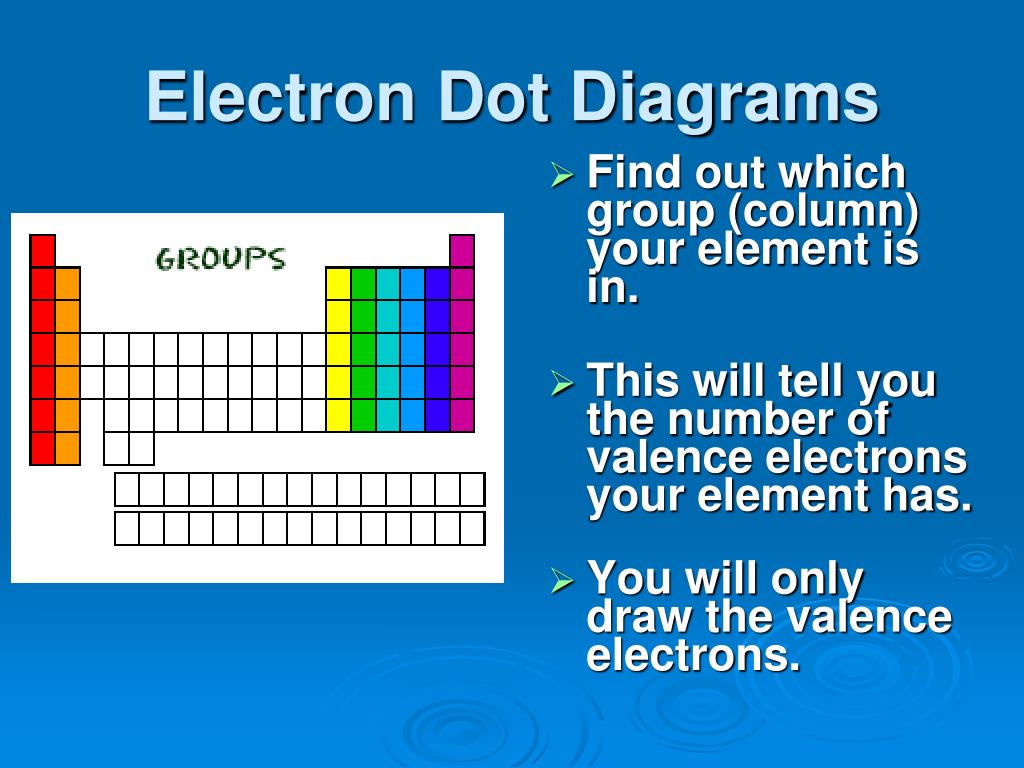 Electron Dot Diagrams

GROUPS

➢ Find out which group (column) your element is in.

➢ This will tell you the number of valence electrons your element has.

➢ You will only draw the valence electrons.